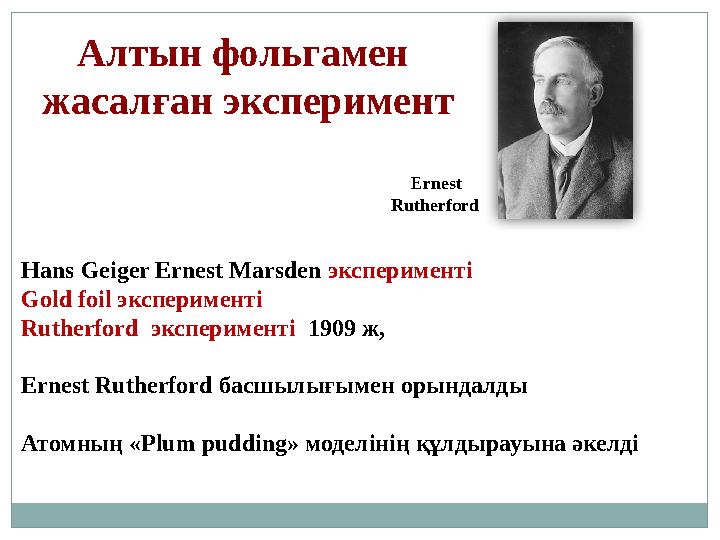 Алтын фольгамен жасалған эксперимент

Ernest Rutherford

Hans Geiger Ernest Marsden эксперименті
Gold foil эксперименті
Rutherford эксперименті 1909 ж,

Ernest Rutherford басшылығымен орындалды

Атомның «Plum pudding» моделінің құлдырауына әкелді